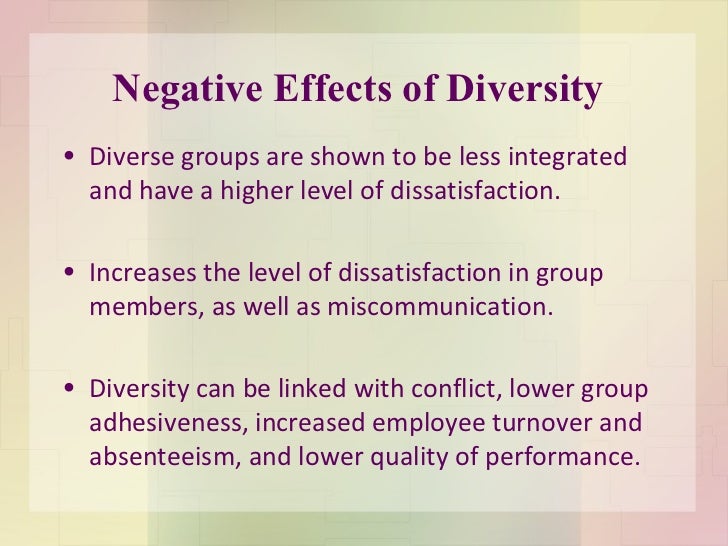 Negative Effects of Diversity

• Diverse groups are shown to be less integrated and have a higher level of dissatisfaction.

• Increases the level of dissatisfaction in group members, as well as miscommunication.

• Diversity can be linked with conflict, lower group adhesiveness, increased employee turnover and absenteeism, and lower quality of performance.